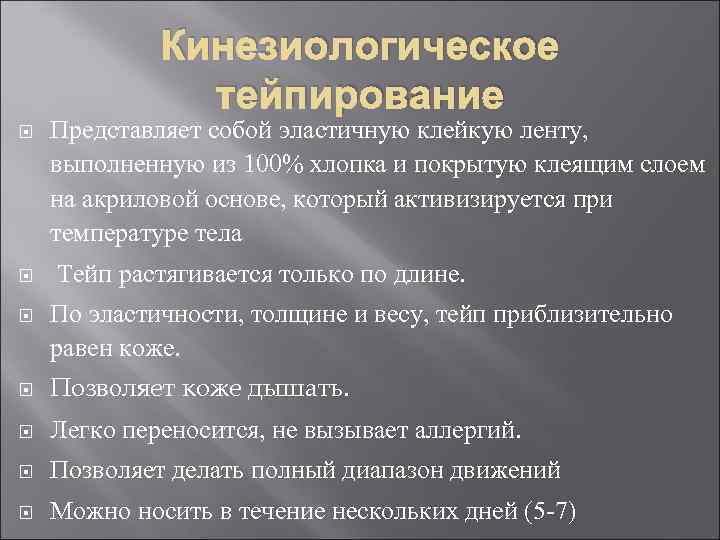 Кинезиологическое тейпирование

Представляет собой эластичную клейкую ленту, выполненную из 100% хлопка и покрытую клеящим слоем на акриловой основе, который активизируется при температуре тела

Тейп растягивается только по длине.

По эластичности, толщине и весу, тейп приблизительно равен коже.

Позволяет коже дышать.

Легко переносится, не вызывает аллергий.

Позволяет делать полный диапазон движений

Можно носить в течение нескольких дней (5-7)